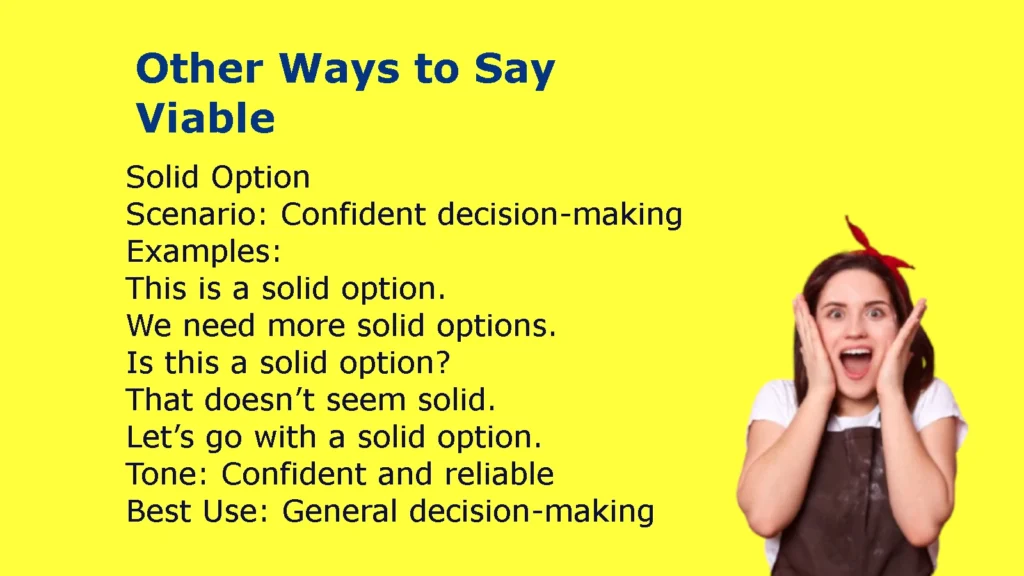 Other Ways to Say Viable

Solid Option
Scenario: Confident decision-making
Examples:
This is a solid option.
We need more solid options.
Is this a solid option?
That doesn’t seem solid.
Let’s go with a solid option.
Tone: Confident and reliable
Best Use: General decision-making